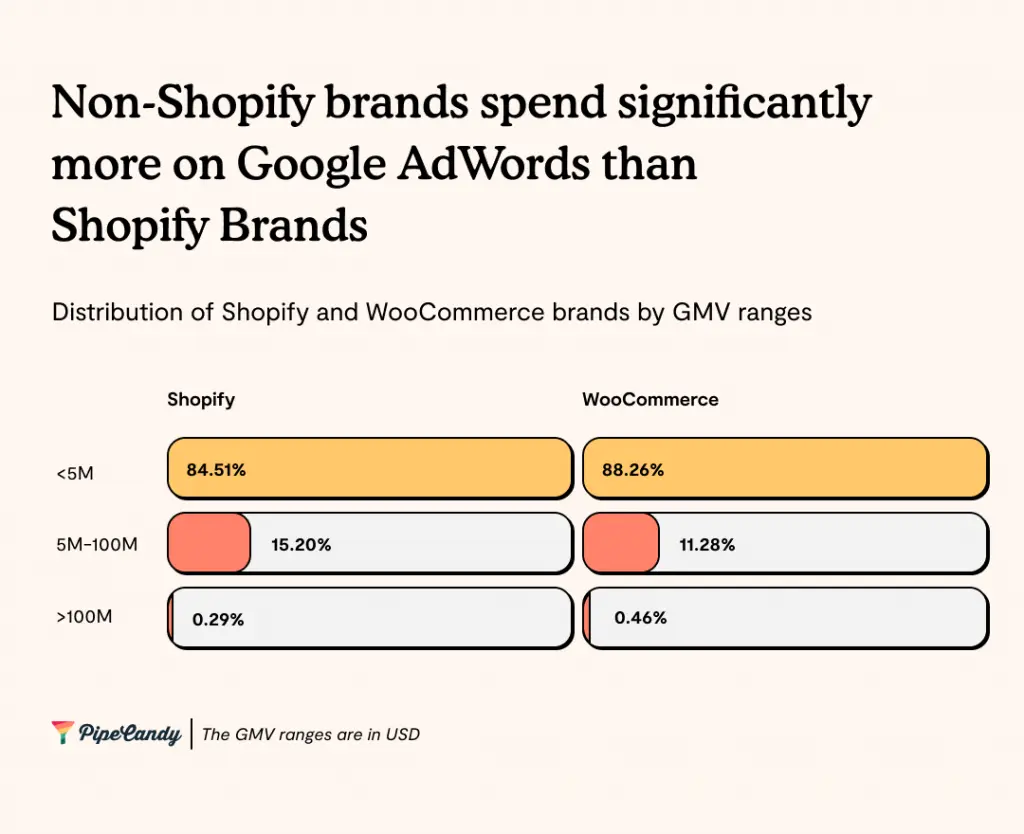 Non-Shopify brands spend significantly more on Google AdWords than Shopify Brands

Distribution of Shopify and WooCommerce brands by GMV ranges

|  | Shopify | WooCommerce |
|---|---|---|
| <5M | 84.51% | 88.26% |
| 5M-100M | 15.20% | 11.28% |
| >100M | 0.29% | 0.46% |

PipeCandy | The GMV ranges are in USD